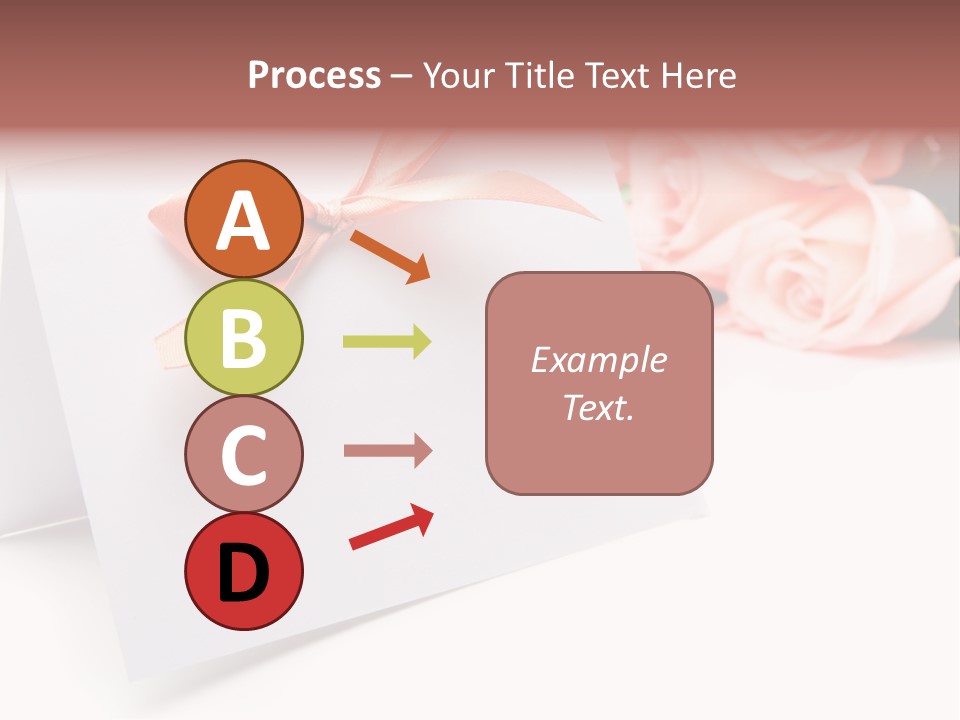 Process – Your Title Text Here

A

B

C

D

Example Text.